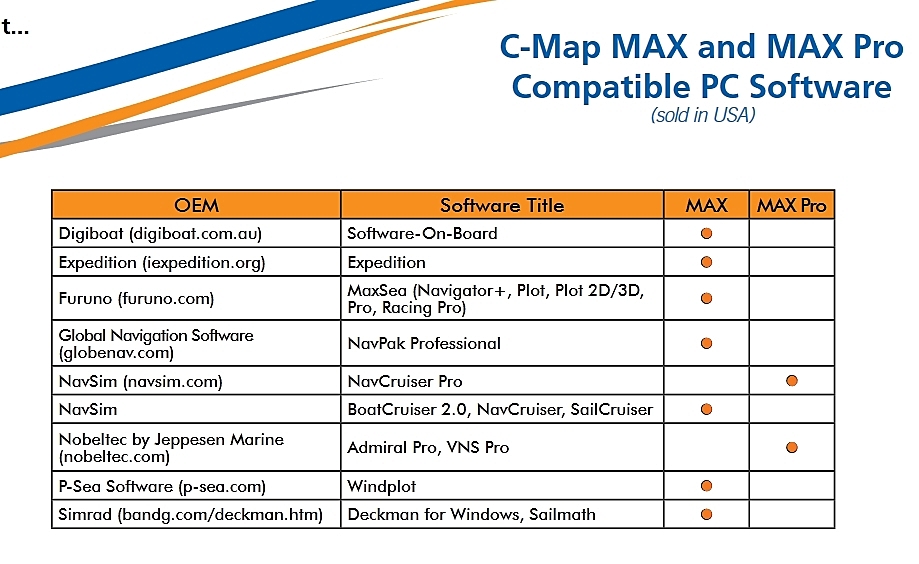 t...

C-Map MAX and MAX Pro Compatible PC Software
(sold in USA)

| OEM | Software Title | MAX | MAX Pro |
|---|---|---|---|
| Digiboat (digiboat.com.au) | Software-On-Board | ● | |
| Expedition (iexpedition.org) | Expedition | ● | |
| Furuno (furuno.com) | MaxSea (Navigator+, Plot, Plot 2D/3D, Pro, Racing Pro) | ● | |
| Global Navigation Software (globenav.com) | NavPak Professional | ● | |
| NavSim (navsim.com) | NavCruiser Pro | | ● |
| NavSim | BoatCruiser 2.0, NavCruiser, SailCruiser | ● | |
| Nobeltec by Jeppesen Marine (nobeltec.com) | Admiral Pro, VNS Pro | | ● |
| P-Sea Software (p-sea.com) | Windplot | ● | |
| Simrad (bandg.com/deckman.htm) | Deckman for Windows, Sailmath | ● | |